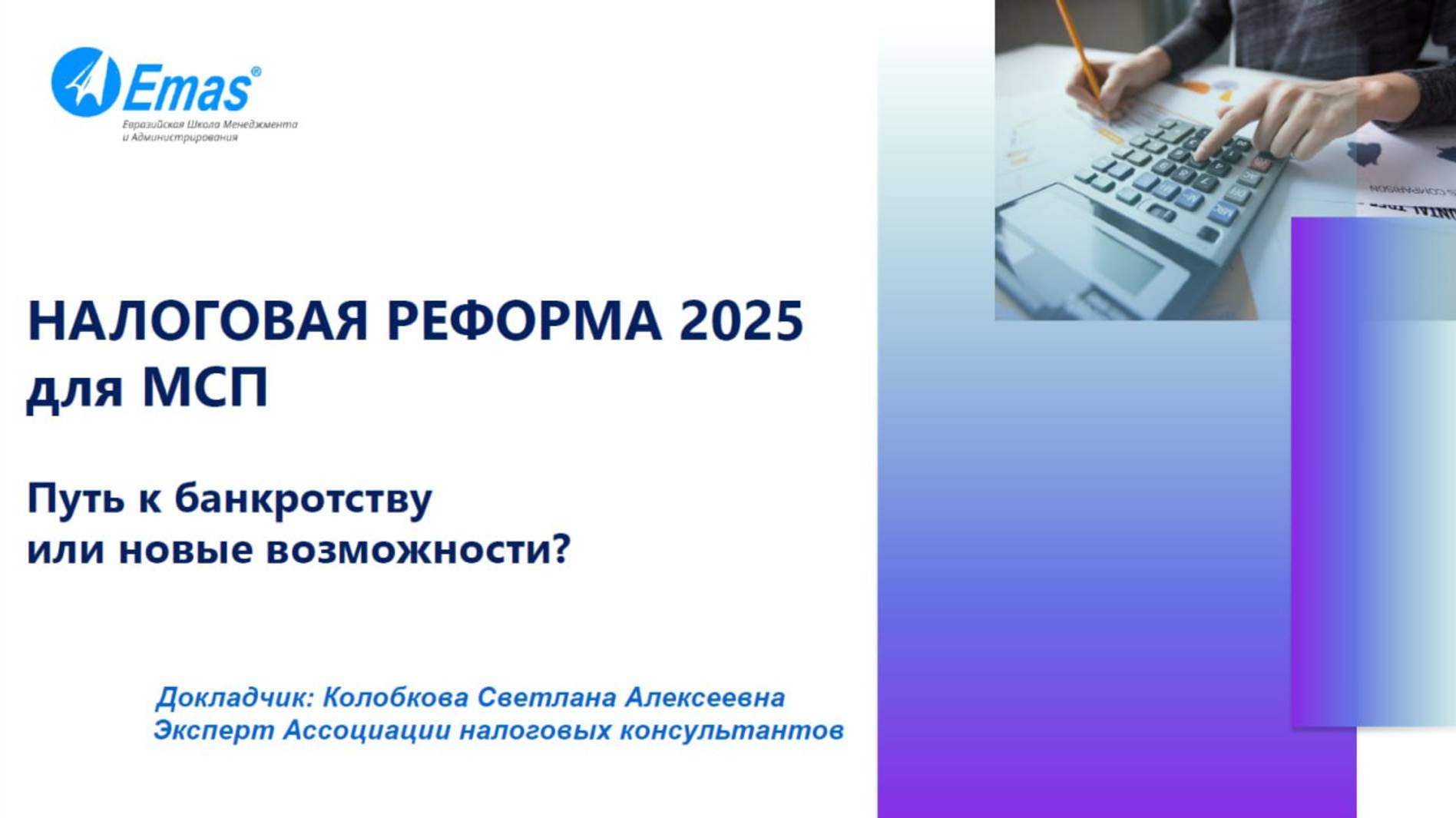 Emas®
Евразийская Школа Менеджмента и Администрирования

НАЛОГОВАЯ РЕФОРМА 2025
для МСП

Путь к банкротству
или новые возможности?

Докладчик: Колобкова Светлана Алексеевна
Эксперт Ассоциации налоговых консультантов